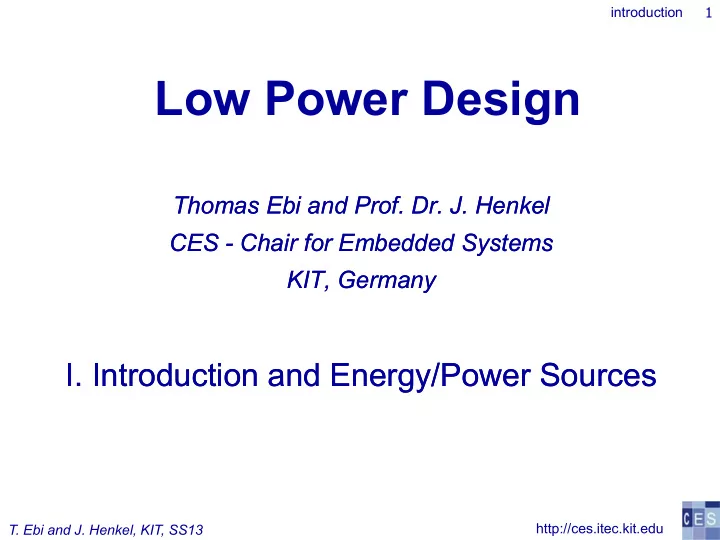 introduction 1

Low Power Design

Thomas Ebi and Prof. Dr. J. Henkel
CES - Chair for Embedded Systems
KIT, Germany

I. Introduction and Energy/Power Sources

T. Ebi and J. Henkel, KIT, SS13

http://ces.itec.kit.edu

CES